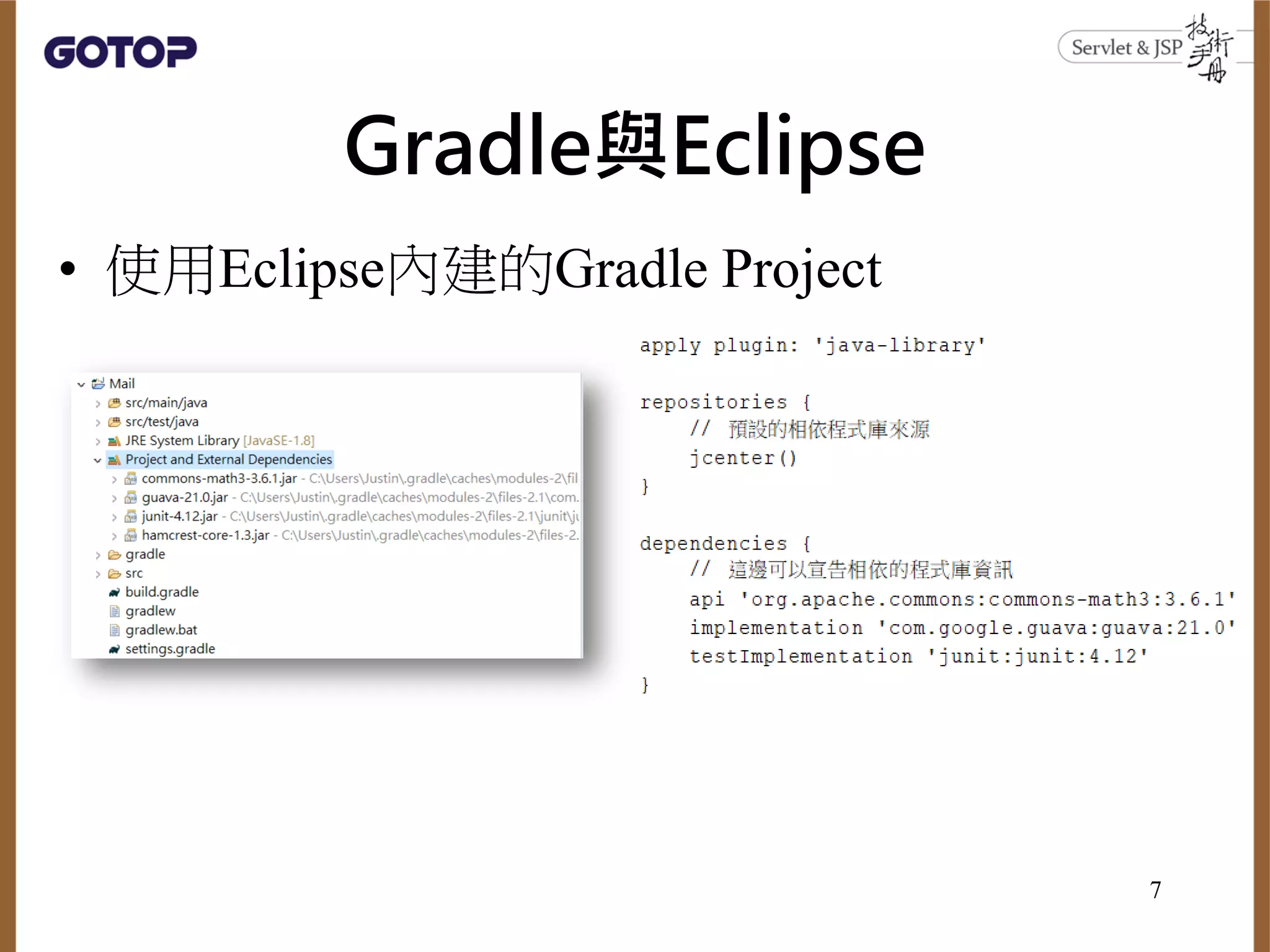 GOTOP

Servlet & JSP 技術手冊

Gradle與Eclipse

• 使用Eclipse內建的Gradle Project

Mail
src/main/java
src/test/java
JRE System Library [JavaSE-1.8]
Project and External Dependencies
commons-math3-3.6.1.jar - C:\Users\Justin\.gradle\caches\modules-2\fil
guava-21.0.jar - C:\Users\Justin\.gradle\caches\modules-2\files-2.1\com.
junit-4.12.jar - C:\Users\Justin\.gradle\caches\modules-2\files-2.1\junit\ju
hamcrest-core-1.3.jar - C:\Users\Justin\.gradle\caches\modules-2\files-2.
gradle
src
build.gradle
gradlew
gradlew.bat
settings.gradle

apply plugin: 'java-library'

repositories {
    // 預設的相依程式庫來源
    jcenter()
}

dependencies {
    // 這邊可以宣告相依的程式庫資訊
    api 'org.apache.commons:commons-math3:3.6.1'
    implementation 'com.google.guava:guava:21.0'
    testImplementation 'junit:junit:4.12'
}

7